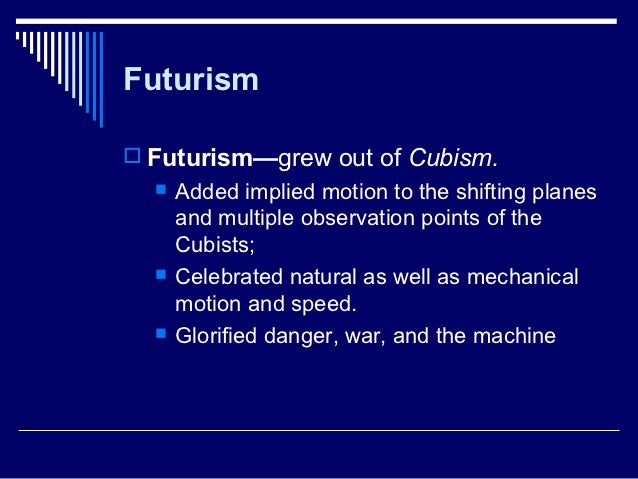 Futurism

Futurism—grew out of Cubism.

Added implied motion to the shifting planes and multiple observation points of the Cubists;

Celebrated natural as well as mechanical motion and speed.

Glorified danger, war, and the machine